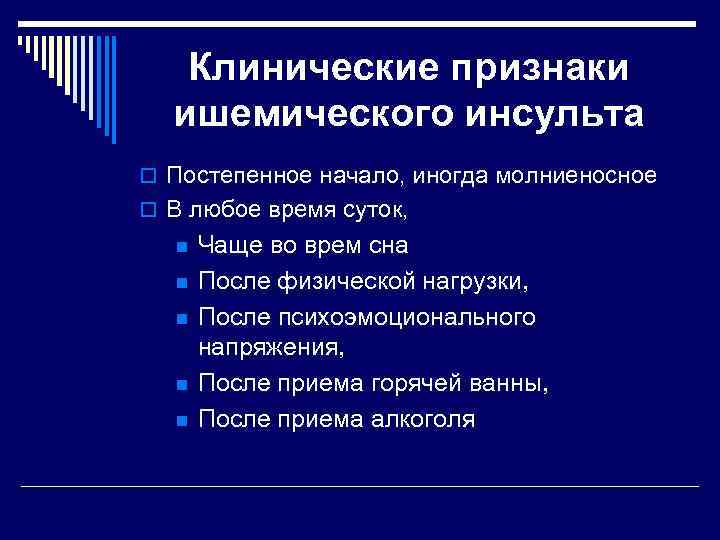 Клинические признаки ишемического инсульта

Постепенное начало, иногда молниеносное

В любое время суток,

Чаще во врем сна

После физической нагрузки,

После психоэмоционального напряжения,

После приема горячей ванны,

После приема алкоголя